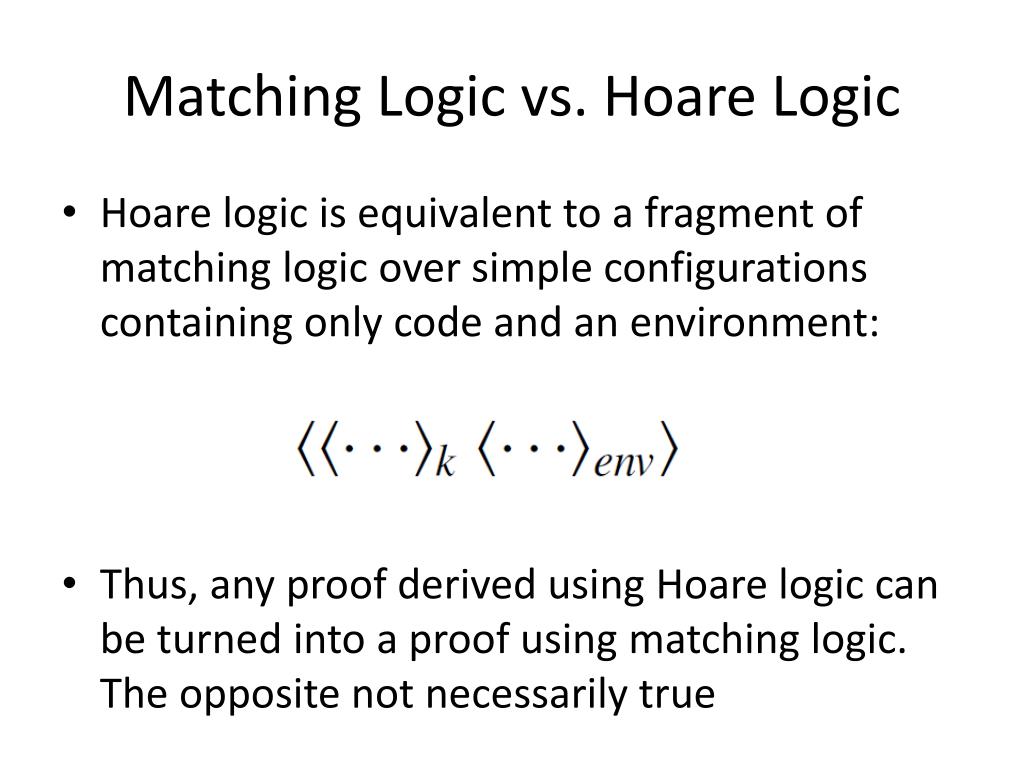 Matching Logic vs. Hoare Logic

• Hoare logic is equivalent to a fragment of matching logic over simple configurations containing only code and an environment:

$\langle\langle\cdots\rangle_k \ \langle\cdots\rangle_{env}\rangle$

• Thus, any proof derived using Hoare logic can be turned into a proof using matching logic. The opposite not necessarily true